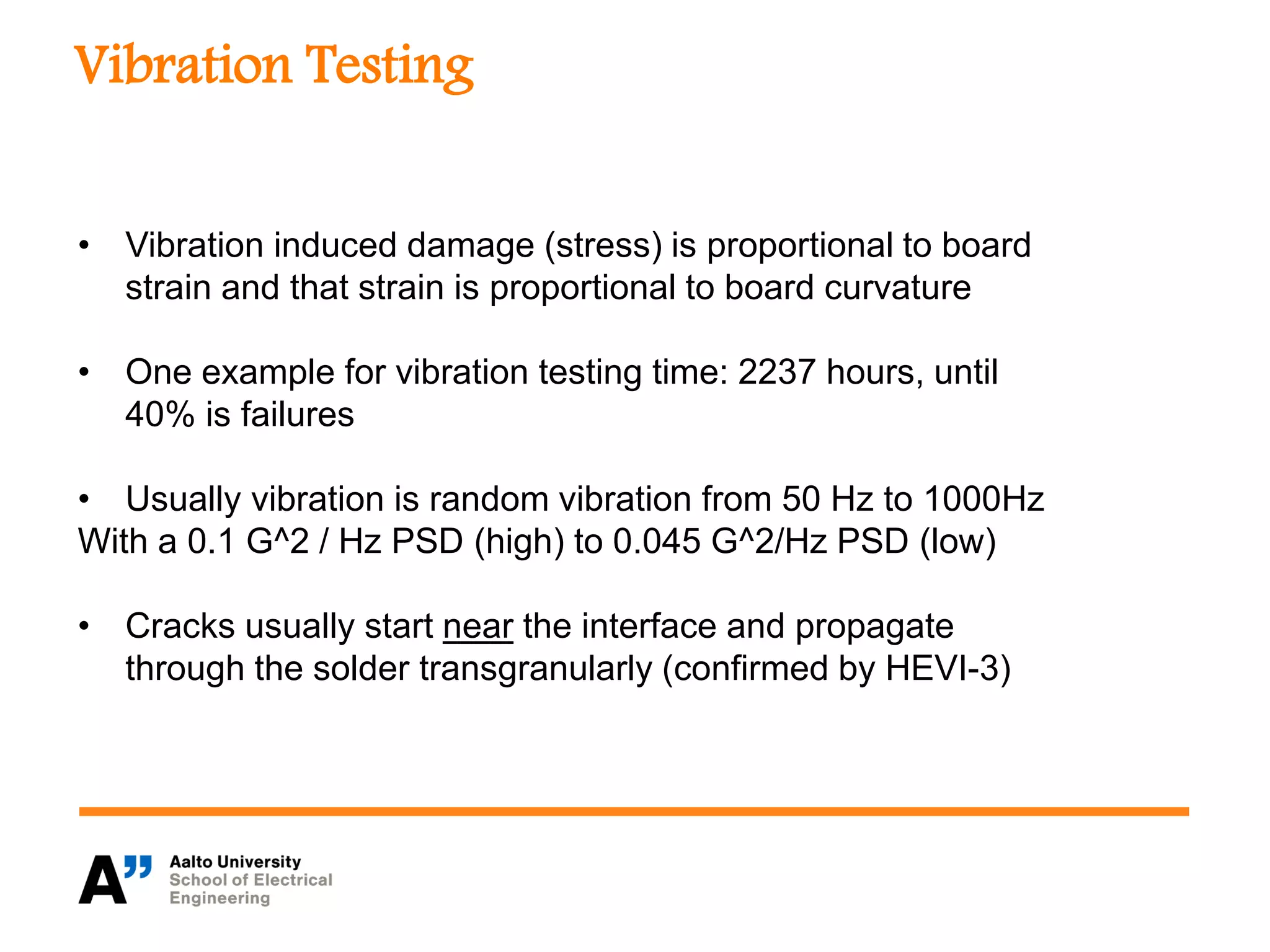 Vibration Testing

• Vibration induced damage (stress) is proportional to board strain and that strain is proportional to board curvature

• One example for vibration testing time: 2237 hours, until 40% is failures

• Usually vibration is random vibration from 50 Hz to 1000Hz
With a 0.1 G^2 / Hz PSD (high) to 0.045 G^2/Hz PSD (low)

• Cracks usually start near the interface and propagate through the solder transgranularly (confirmed by HEVI-3)

A" Aalto University
School of Electrical
Engineering